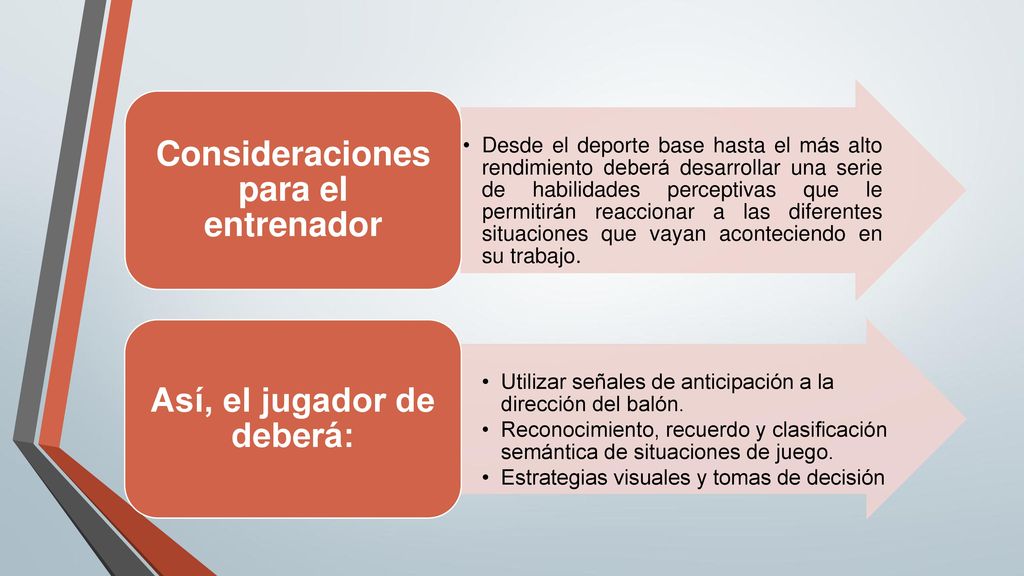 Consideraciones para el entrenador

• Desde el deporte base hasta el más alto rendimiento deberá desarrollar una serie de habilidades perceptivas que le permitirán reaccionar a las diferentes situaciones que vayan aconteciendo en su trabajo.

Así, el jugador de deberá:

• Utilizar señales de anticipación a la dirección del balón.
• Reconocimiento, recuerdo y clasificación semántica de situaciones de juego.
• Estrategias visuales y tomas de decisión